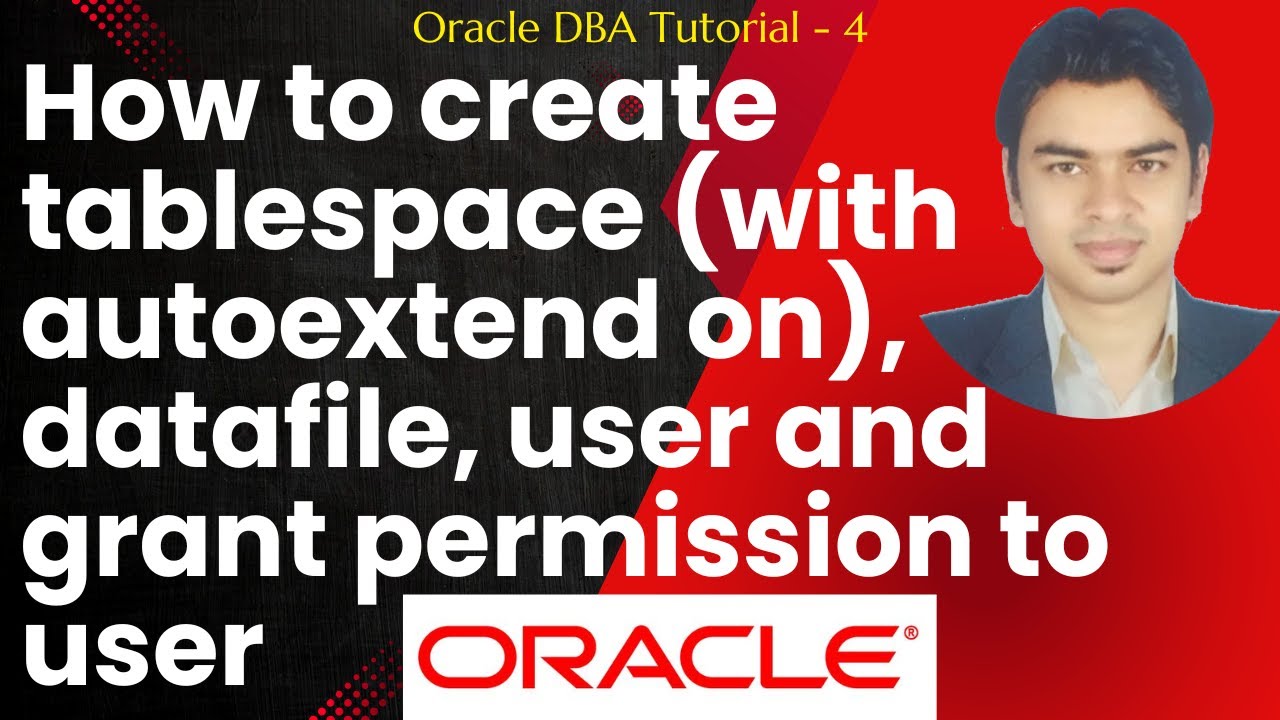 Oracle DBA Tutorial - 4

How to create tablespace (with autoextend on), datafile, user and grant permission to user

ORACLE®